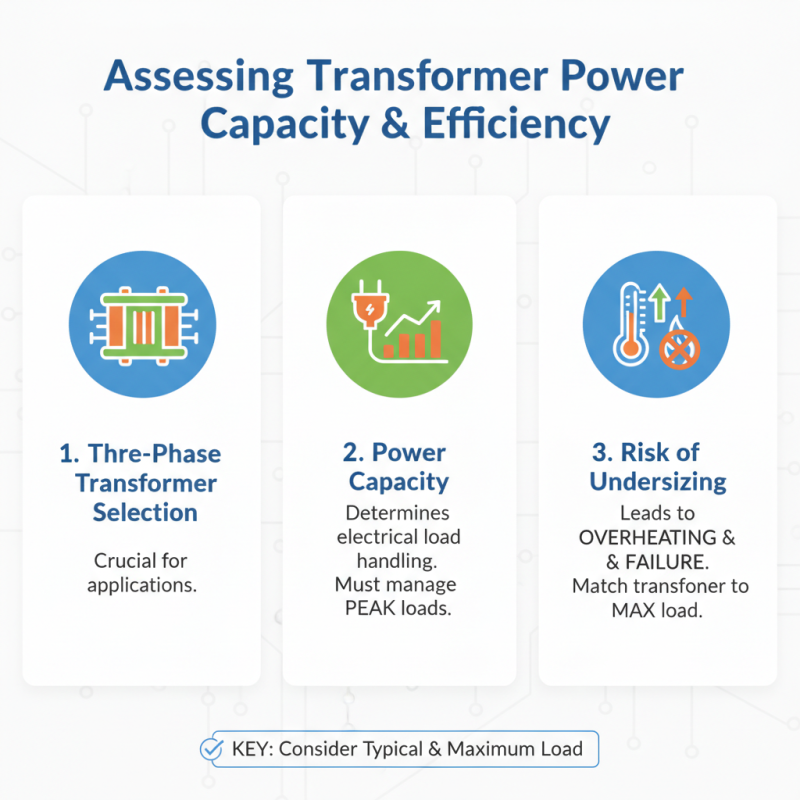 Assessing Transformer Power Capacity & Efficiency

1. Thre-Phase Transformer Selection

Crucial for applications.

2. Power Capacity

Determines electrical load handling. Must manage PEAK loads.

3. Risk of Undersizing

Leads to OVERHEATING & & FAILURE. Match transfoner to MAX load.

KEY: Consider Typical & Maximum Load